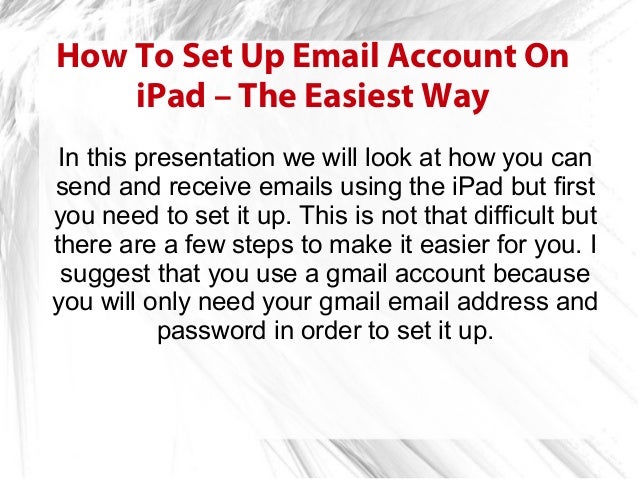 How To Set Up Email Account On iPad – The Easiest Way

In this presentation we will look at how you can send and receive emails using the iPad but first you need to set it up. This is not that difficult but there are a few steps to make it easier for you. I suggest that you use a gmail account because you will only need your gmail email address and password in order to set it up.